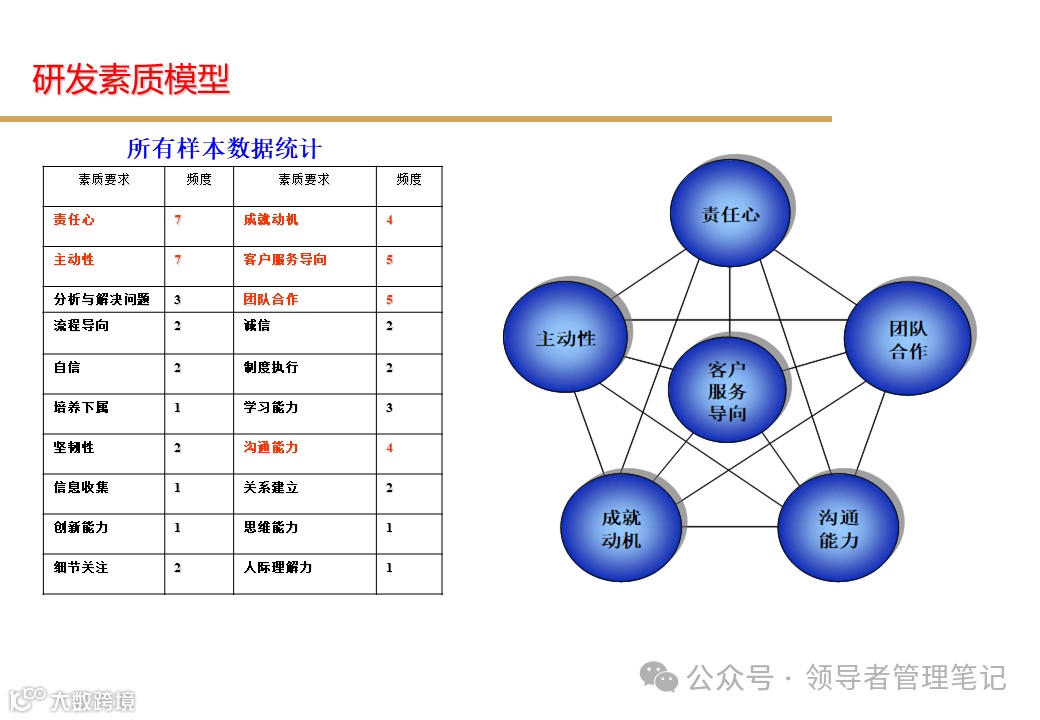 研发素质模型

所有样本数据统计

| 素质要求 | 频度 | 素质要求 | 频度 |
|---|---|---|---|
| 责任心 | 7 | 成就动机 | 4 |
| 主动性 | 7 | 客户服务导向 | 5 |
| 分析与解决问题 | 3 | 团队合作 | 5 |
| 流程导向 | 2 | 诚信 | 2 |
| 自信 | 2 | 制度执行 | 2 |
| 培养下属 | 1 | 学习能力 | 3 |
| 坚韧性 | 2 | 沟通能力 | 4 |
| 信息收集 | 1 | 关系建立 | 2 |
| 创新能力 | 1 | 思维能力 | 1 |
| 细节关注 | 2 | 人际理解力 | 1 |

责任心
主动性
团队合作
客户服务导向
成就动机
沟通能力

公众号 · 领导者管理笔记
大数跨境